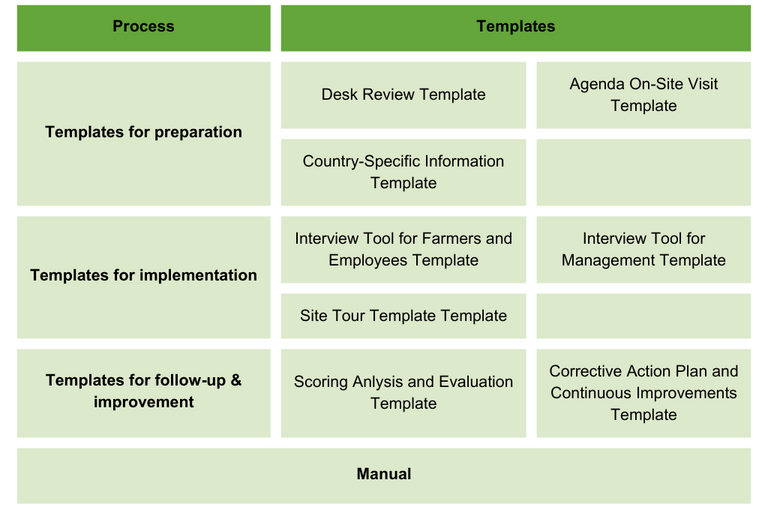 | Process | Templates | |
|---|---|---|
| Templates for preparation | Desk Review Template | Agenda On-Site Visit Template |
| | Country-Specific Information Template | |
| Templates for implementation | Interview Tool for Farmers and Employees Template | Interview Tool for Management Template |
| | Site Tour Template Template | |
| Templates for follow-up & improvement | Scoring Anlysis and Evaluation Template | Corrective Action Plan and Continuous Improvements Template |
| Manual | | |